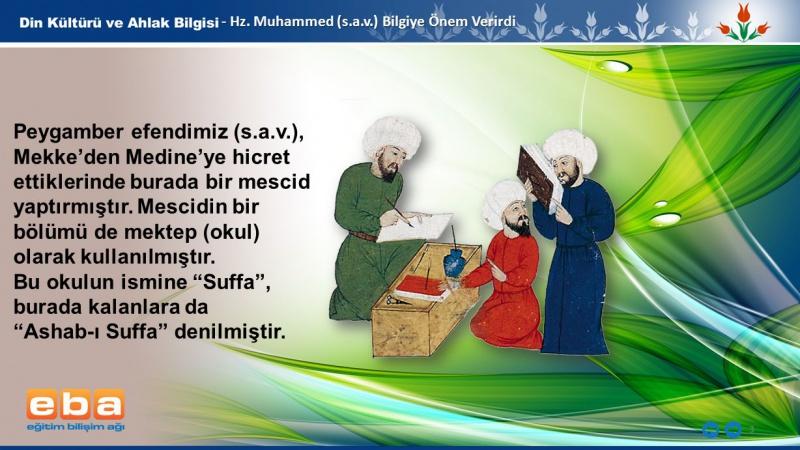 Din Kültürü ve Ahlak Bilgisi - Hz. Muhammed (s.a.v.) Bilgiye Önem Verirdi

Peygamber efendimiz (s.a.v.), Mekke'den Medine'ye hicret ettiklerinde burada bir mescid yaptırmıştır. Mescidin bir bölümü de mektep (okul) olarak kullanılmıştır.
Bu okulun ismine "Suffa", burada kalanlara da "Ashab-ı Suffa" denilmiştir.

eba
eğitim bilişim ağı